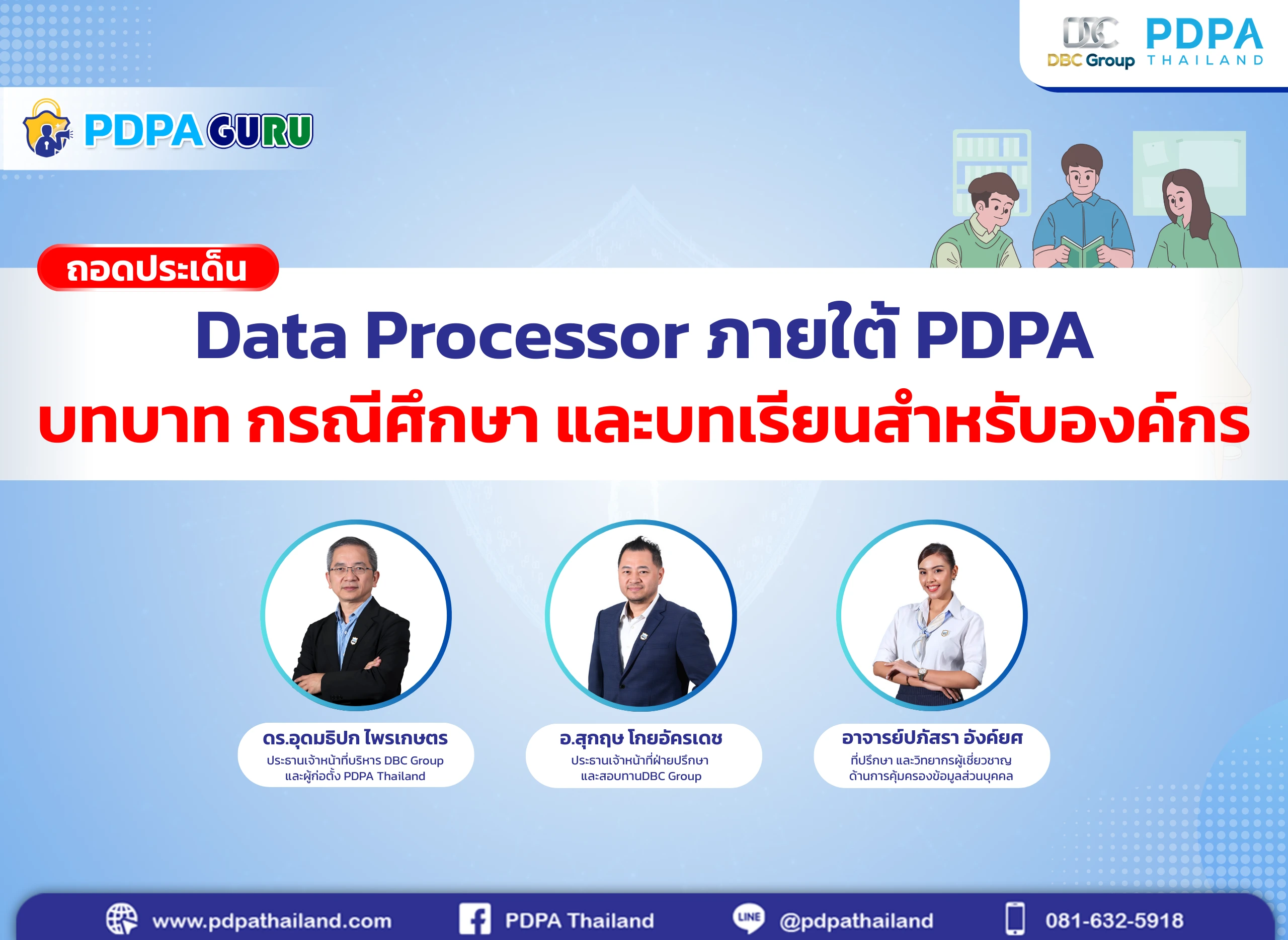 DBC Group PDPA THAILAND

PDPA GURU

ถอดประเด็น

Data Processor ภายใต้ PDPA
บทบาท กรณีศึกษา และบทเรียนสำหรับองค์กร

ดร.อุดมธิปก ไพรเกษตร
ประธานเจ้าหน้าที่บริหาร DBC Group และผู้ก่อตั้ง PDPA Thailand

อ.สุกฤษ โกยอัครเดช
ประธานเจ้าหน้าที่ฝ่ายปรึกษา และสอบทานDBC Group

อาจารย์ปภัสรา อังค์ยศ
ที่ปรึกษา และวิทยากรผู้เชี่ยวชาญ ด้านการคุ้มครองข้อมูลส่วนบุคคล

www.pdpathailand.com PDPA Thailand LINE @pdpathailand 081-632-5918